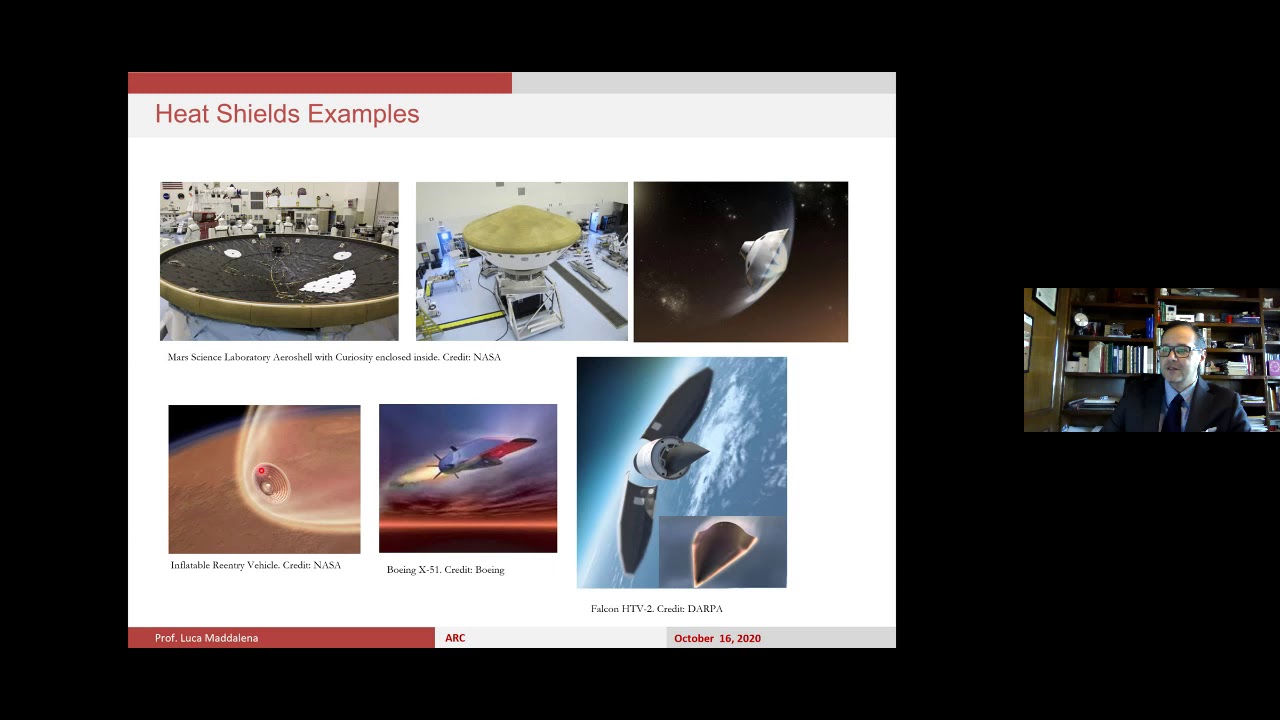 Heat Shields Examples

Mars Science Laboratory Aeroshell with Curiosity enclosed inside. Credit: NASA

Inflatable Reentry Vehicle. Credit: NASA

Boeing X-51. Credit: Boeing

Falcon HTV-2. Credit: DARPA

Prof. Luca Maddalena

ARC

October 16, 2020